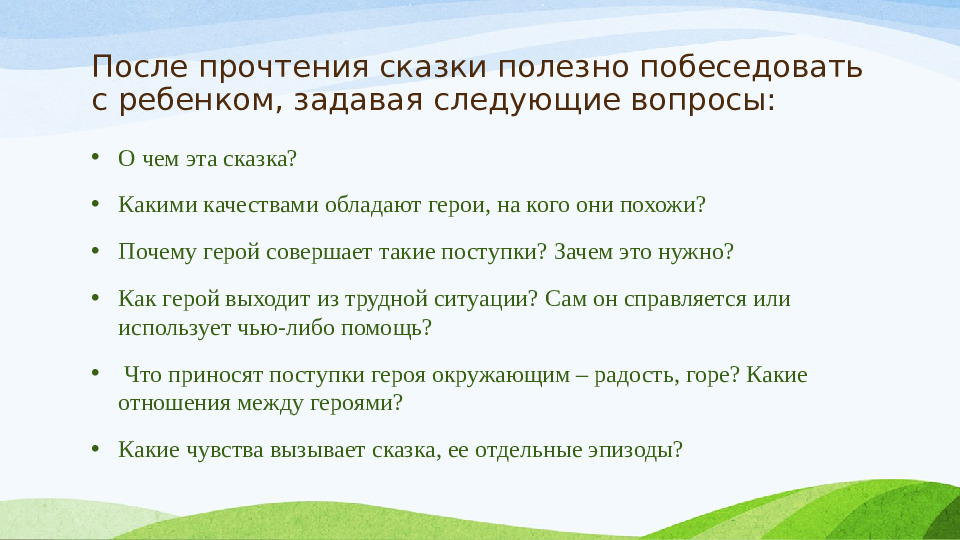 После прочтения сказки полезно побеседовать с ребенком, задавая следующие вопросы:

• О чем эта сказка?

• Какими качествами обладают герои, на кого они похожи?

• Почему герой совершает такие поступки? Зачем это нужно?

• Как герой выходит из трудной ситуации? Сам он справляется или использует чью-либо помощь?

• Что приносят поступки героя окружающим – радость, горе? Какие отношения между героями?

• Какие чувства вызывает сказка, ее отдельные эпизоды?